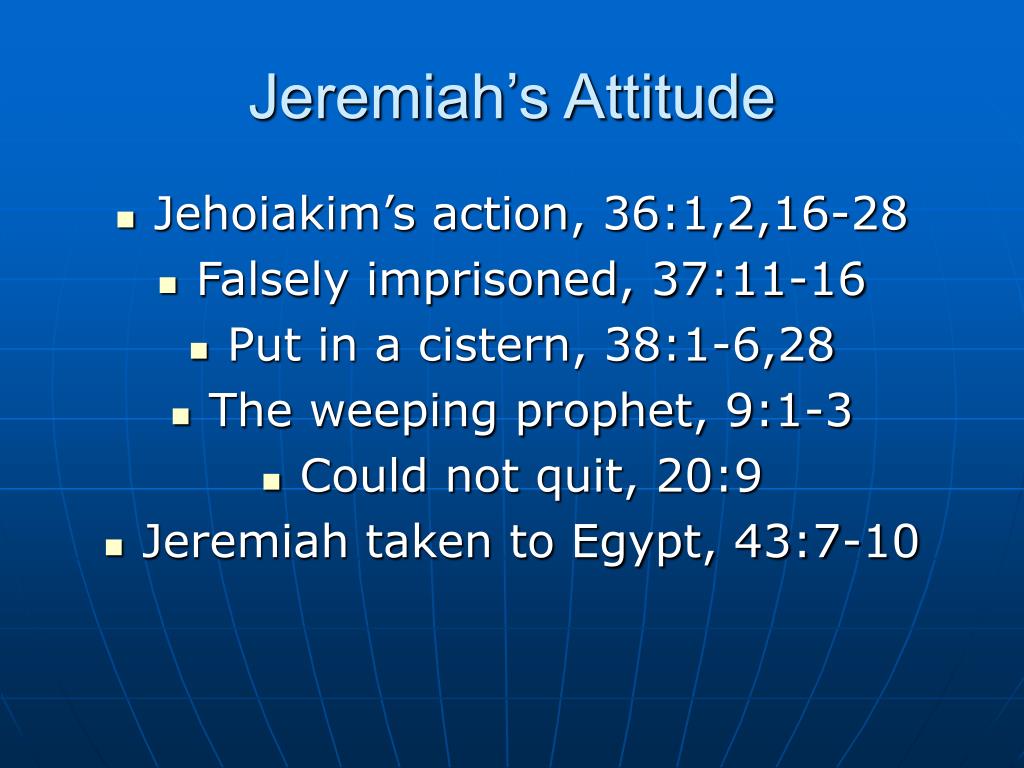 Jeremiah’s Attitude

- Jehoiakim’s action, 36:1,2,16-28
- Falsely imprisoned, 37:11-16
- Put in a cistern, 38:1-6,28
- The weeping prophet, 9:1-3
- Could not quit, 20:9
- Jeremiah taken to Egypt, 43:7-10